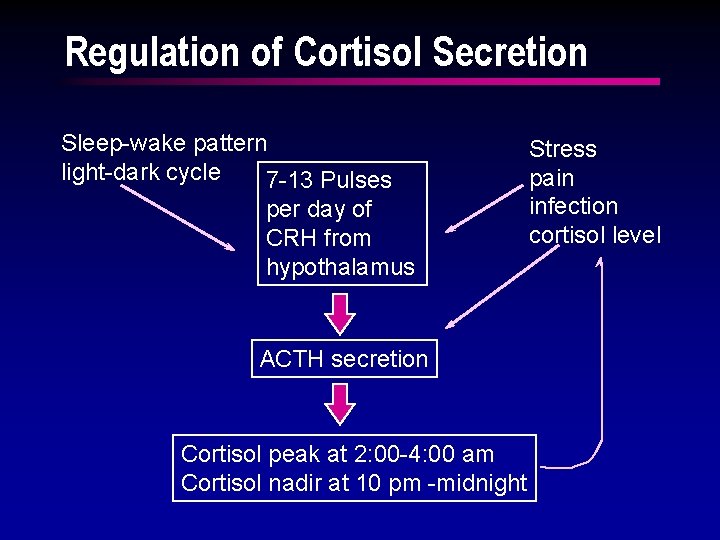 Regulation of Cortisol Secretion

Sleep-wake pattern
light-dark cycle

7-13 Pulses per day of CRH from hypothalamus

Stress
pain
infection
cortisol level

ACTH secretion

Cortisol peak at 2:00-4:00 am
Cortisol nadir at 10 pm -midnight